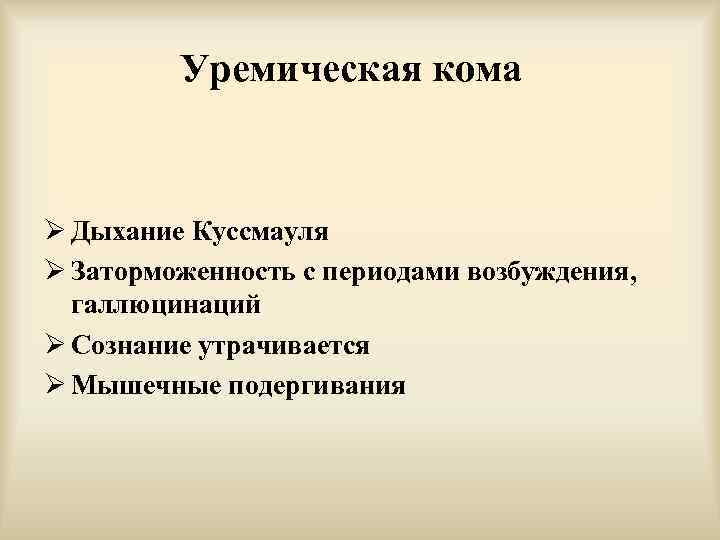 Уремическая кома

➢ Дыхание Куссмауля
➢ Заторможенность с периодами возбуждения, галлюцинаций
➢ Сознание утрачивается
➢ Мышечные подергивания